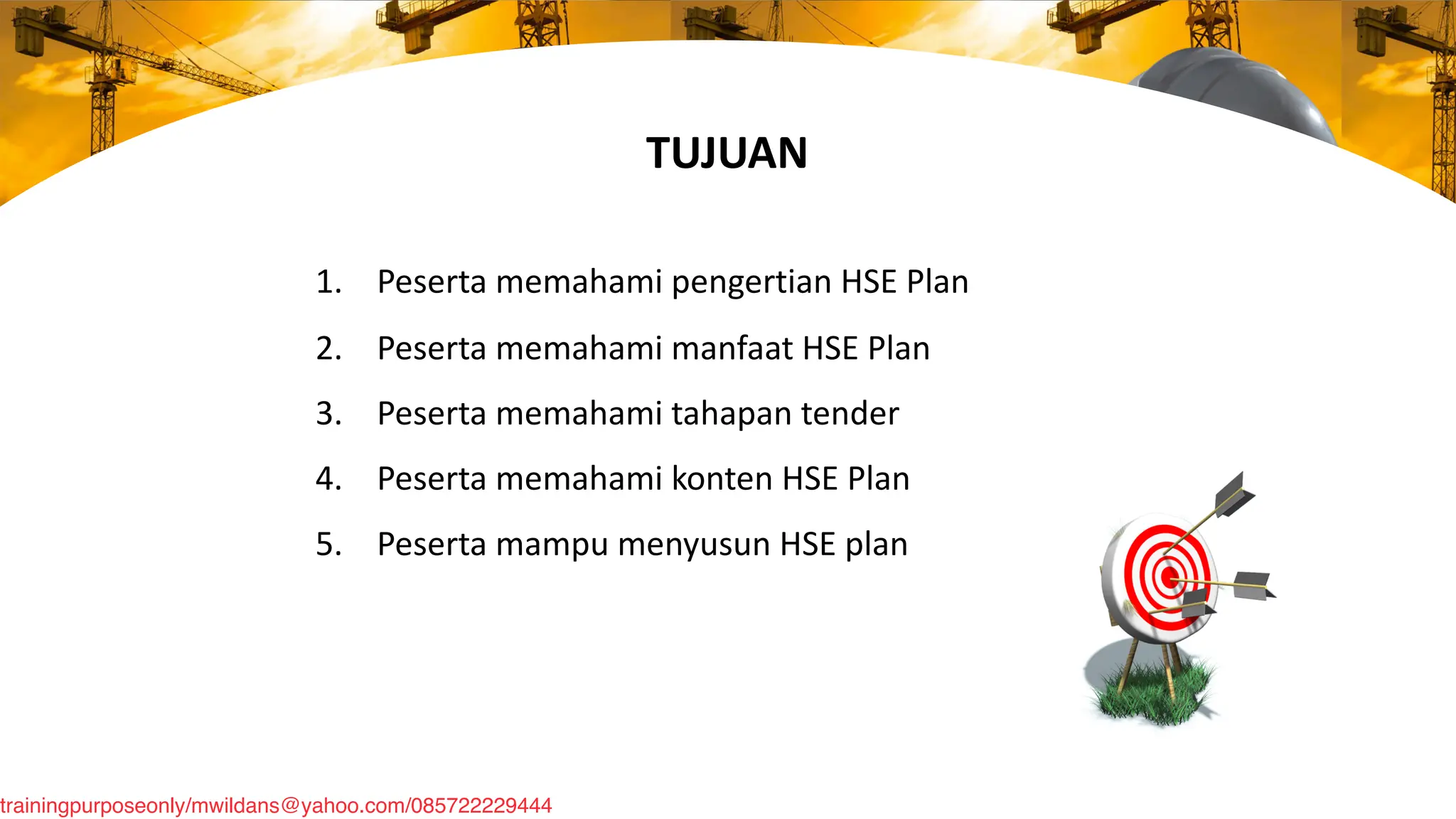 TUJUAN

1. Peserta memahami pengertian HSE Plan
2. Peserta memahami manfaat HSE Plan
3. Peserta memahami tahapan tender
4. Peserta memahami konten HSE Plan
5. Peserta mampu menyusun HSE plan

trainingpurposeonly/mwildans@yahoo.com/085722229444